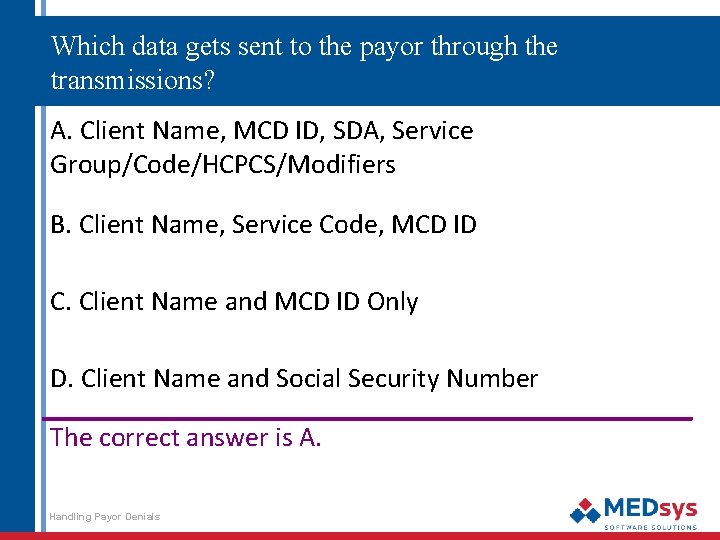 Which data gets sent to the payor through the transmissions?

A. Client Name, MCD ID, SDA, Service Group/Code/HCPCS/Modifiers

B. Client Name, Service Code, MCD ID

C. Client Name and MCD ID Only

D. Client Name and Social Security Number

The correct answer is A.

Handling Payor Denials

MEDsys
SOFTWARE SOLUTIONS